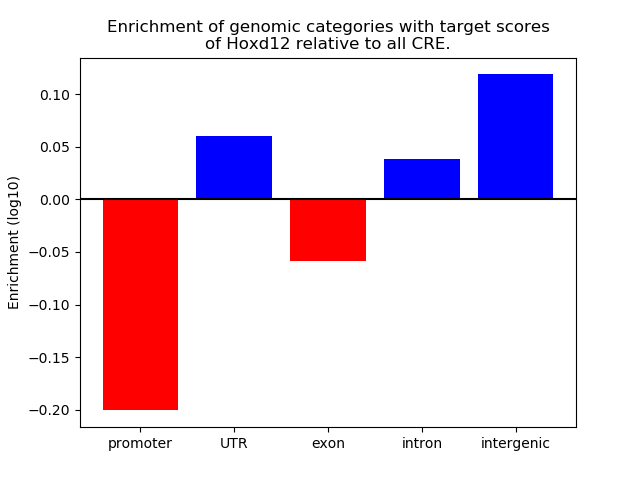 Enrichment of genomic categories with target scores of Hoxd12 relative to all CRE.

Enrichment (log10)

0.10
0.05
0.00
−0.05
−0.10
−0.15
−0.20

promoter
UTR
exon
intron
intergenic